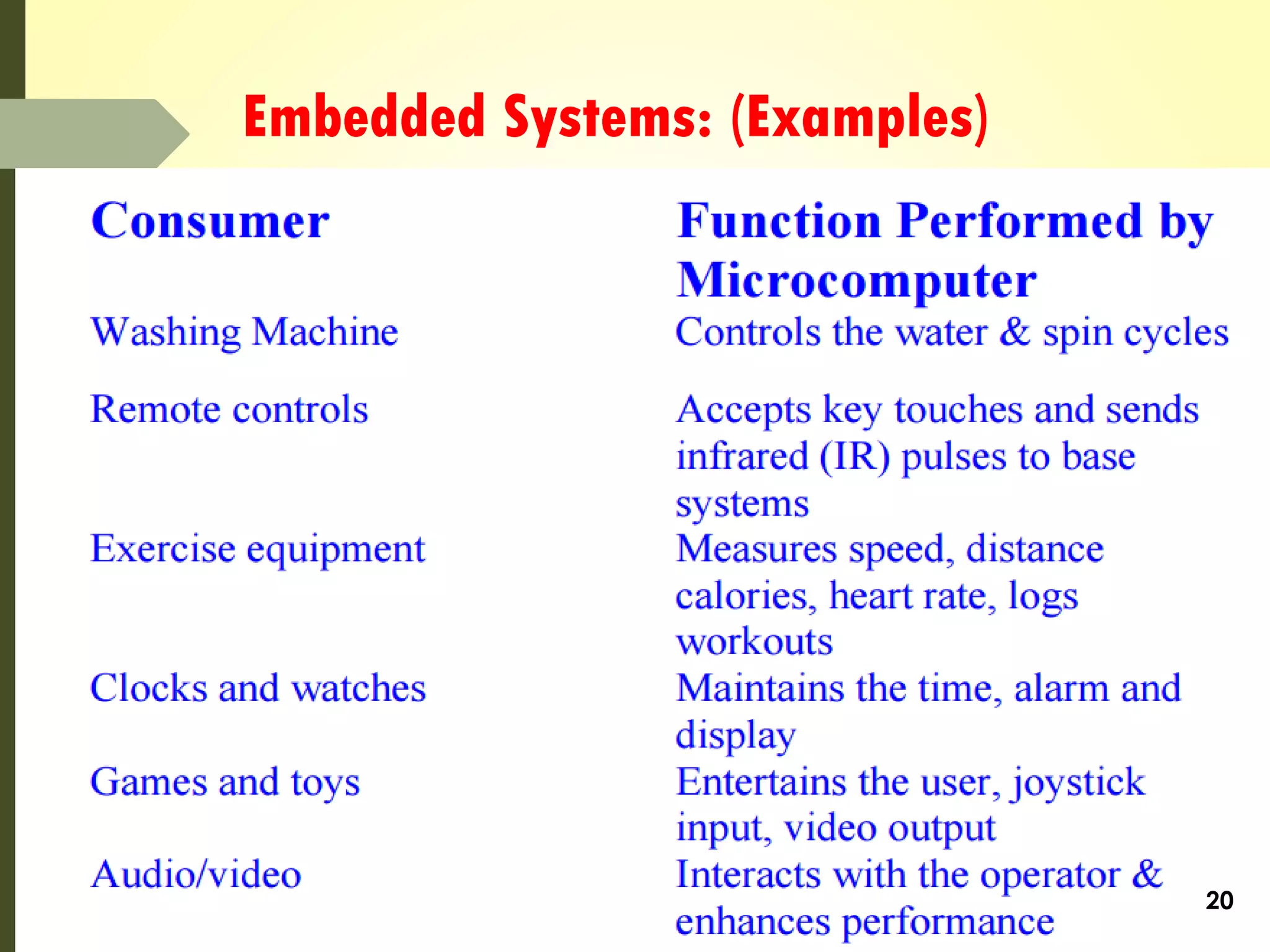 Embedded Systems: (Examples)

| Consumer | Function Performed by Microcomputer |
|---|---|
| Washing Machine | Controls the water & spin cycles |
| Remote controls | Accepts key touches and sends infrared (IR) pulses to base systems |
| Exercise equipment | Measures speed, distance calories, heart rate, logs workouts |
| Clocks and watches | Maintains the time, alarm and display |
| Games and toys | Entertains the user, joystick input, video output |
| Audio/video | Interacts with the operator & enhances performance |

20